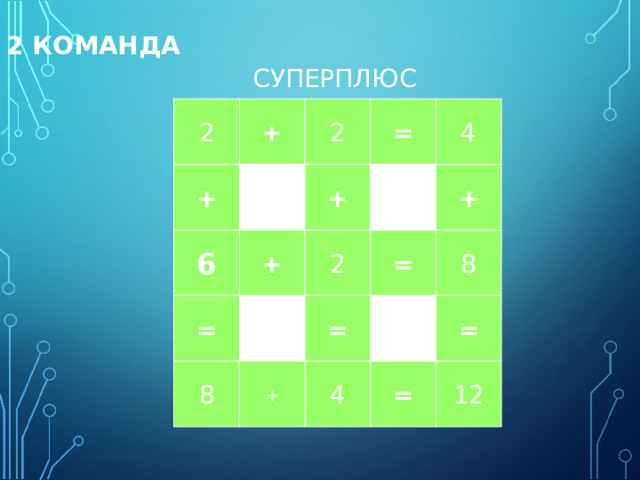 2 КОМАНДА

СУПЕРПЛЮС

| 2 | + | 2 | = | 4 |
|---|---|---|---|---|
| + |  | + |  | + |
| 6 | + | 2 | = | 8 |
| = |  | = |  | = |
| 8 | + | 4 | = | 12 |